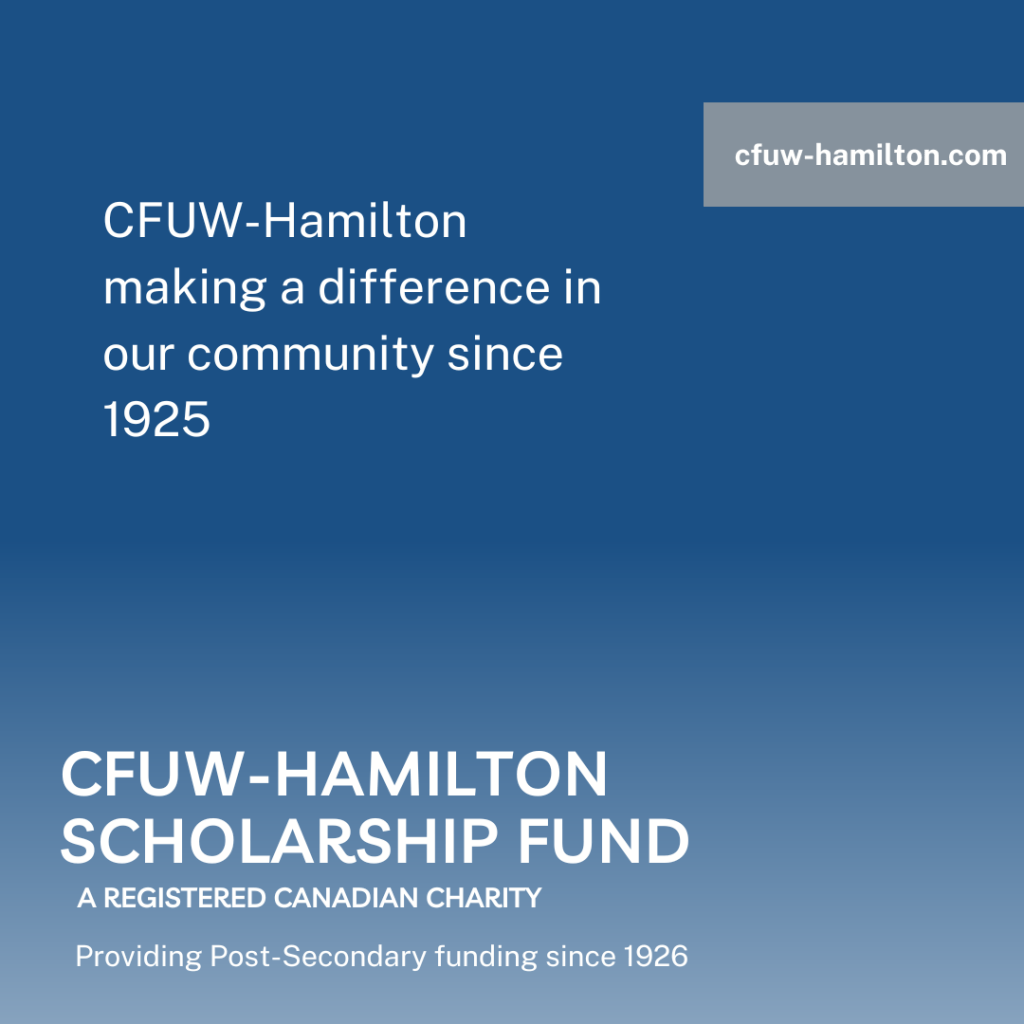 cfuw-hamilton.com

CFUW-Hamilton making a difference in our community since 1925

CFUW-HAMILTON SCHOLARSHIP FUND

A REGISTERED CANADIAN CHARITY

Providing Post-Secondary funding since 1926